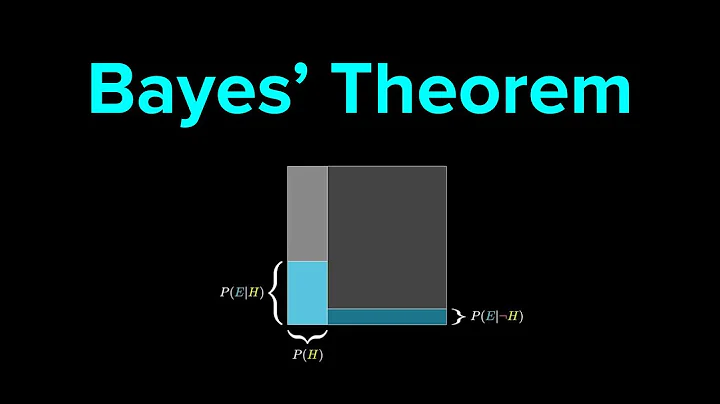 Bayes' Theorem

$P(E|H)$

$P(E|\neg H)$

$P(H)$